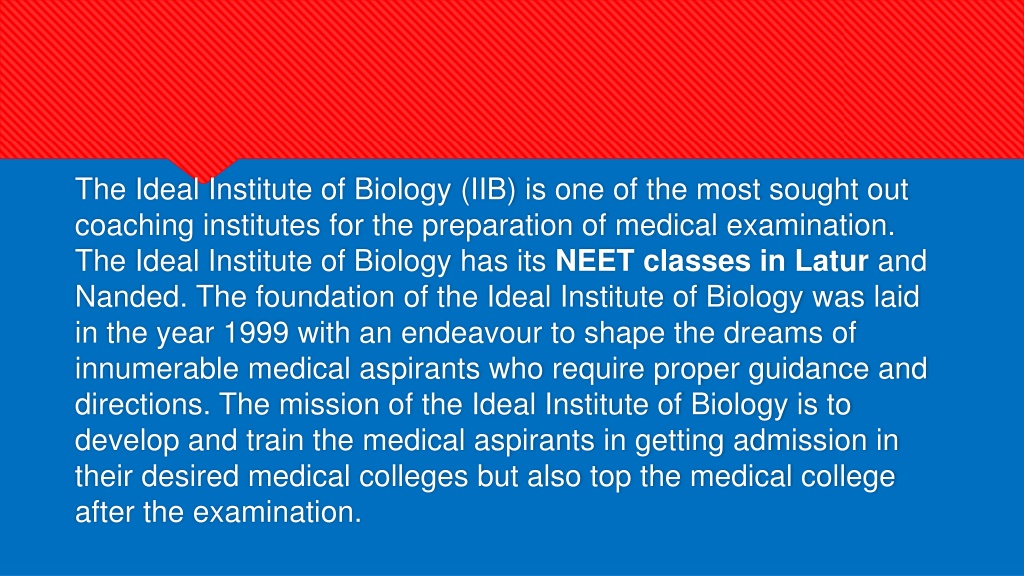 The Ideal Institute of Biology (IIB) is one of the most sought out coaching institutes for the preparation of medical examination. The Ideal Institute of Biology has its NEET classes in Latur and Nanded. The foundation of the Ideal Institute of Biology was laid in the year 1999 with an endeavour to shape the dreams of innumerable medical aspirants who require proper guidance and directions. The mission of the Ideal Institute of Biology is to develop and train the medical aspirants in getting admission in their desired medical colleges but also top the medical college after the examination.